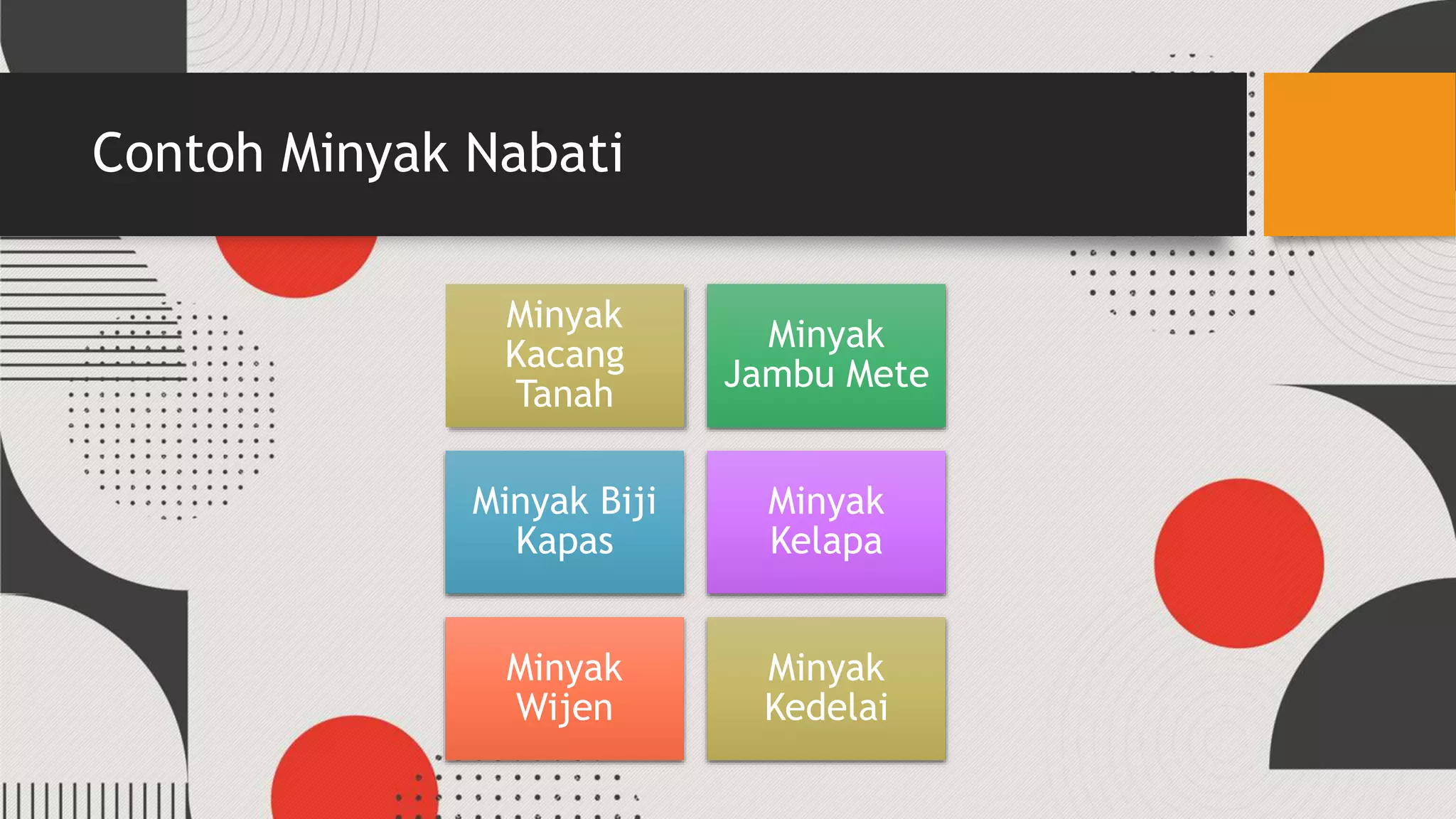 Contoh Minyak Nabati

Minyak Kacang Tanah

Minyak Jambu Mete

Minyak Biji Kapas

Minyak Kelapa

Minyak Wijen

Minyak Kedelai